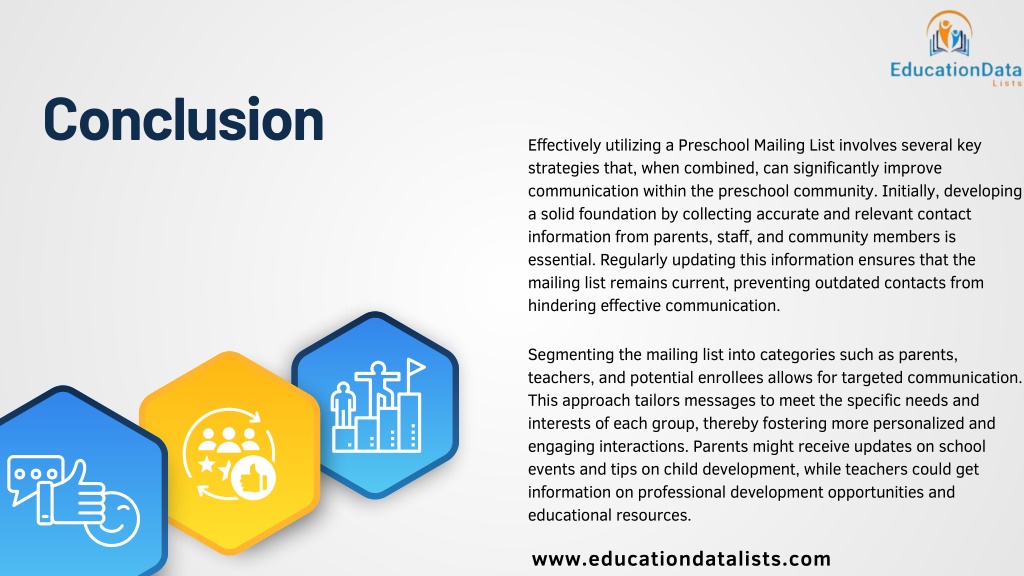 EducationData
Lists

Conclusion

Effectively utilizing a Preschool Mailing List involves several key strategies that, when combined, can significantly improve communication within the preschool community. Initially, developing a solid foundation by collecting accurate and relevant contact information from parents, staff, and community members is essential. Regularly updating this information ensures that the mailing list remains current, preventing outdated contacts from hindering effective communication.

Segmenting the mailing list into categories such as parents, teachers, and potential enrollees allows for targeted communication. This approach tailors messages to meet the specific needs and interests of each group, thereby fostering more personalized and engaging interactions. Parents might receive updates on school events and tips on child development, while teachers could get information on professional development opportunities and educational resources.

www.educationdatalists.com